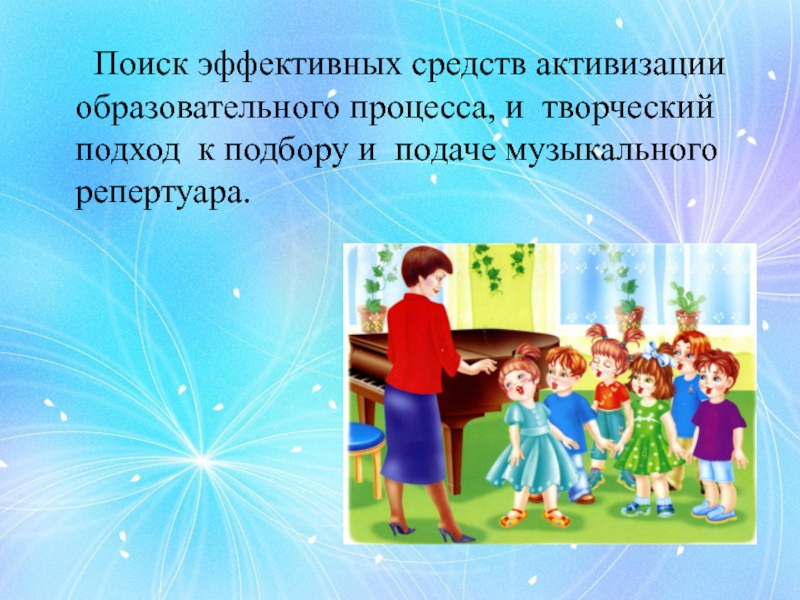 Поиск эффективных средств активизации образовательного процесса, и творческий подход к подбору и подаче музыкального репертуара.